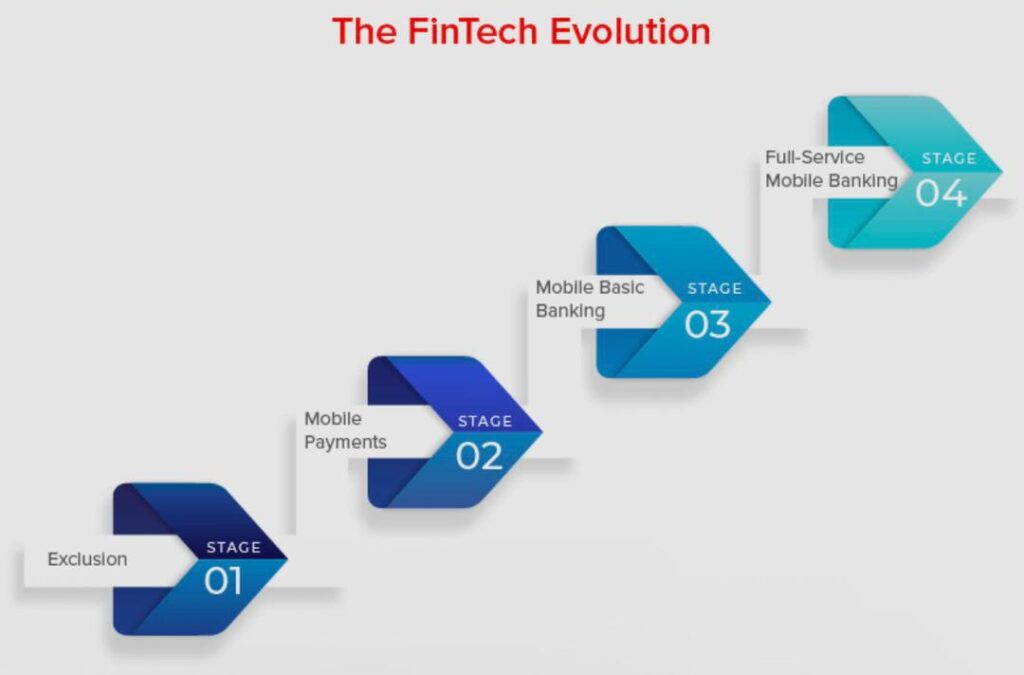 The FinTech Evolution

Exclusion

STAGE
01

Mobile Payments

STAGE
02

Mobile Basic Banking

STAGE
03

Full-Service Mobile Banking

STAGE
04